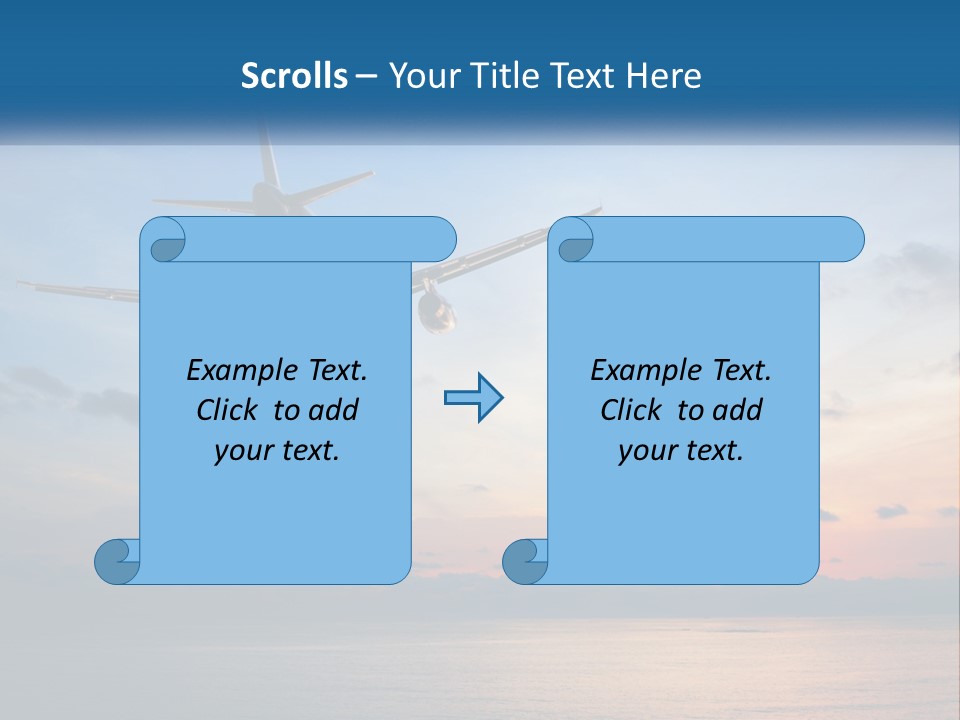 Scrolls – Your Title Text Here

Example Text. Click to add your text.

Example Text. Click to add your text.